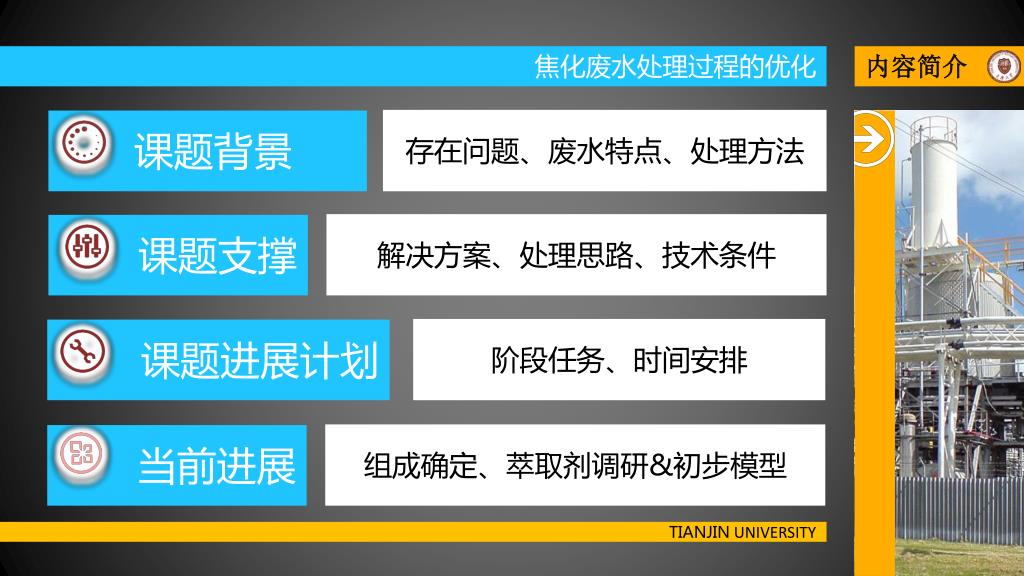 焦化废水处理过程的优化

内容简介

课题背景

存在问题、废水特点、处理方法

课题支撑

解决方案、处理思路、技术条件

课题进展计划

阶段任务、时间安排

当前进展

组成确定、萃取剂调研&初步模型

TIANJIN UNIVERSITY